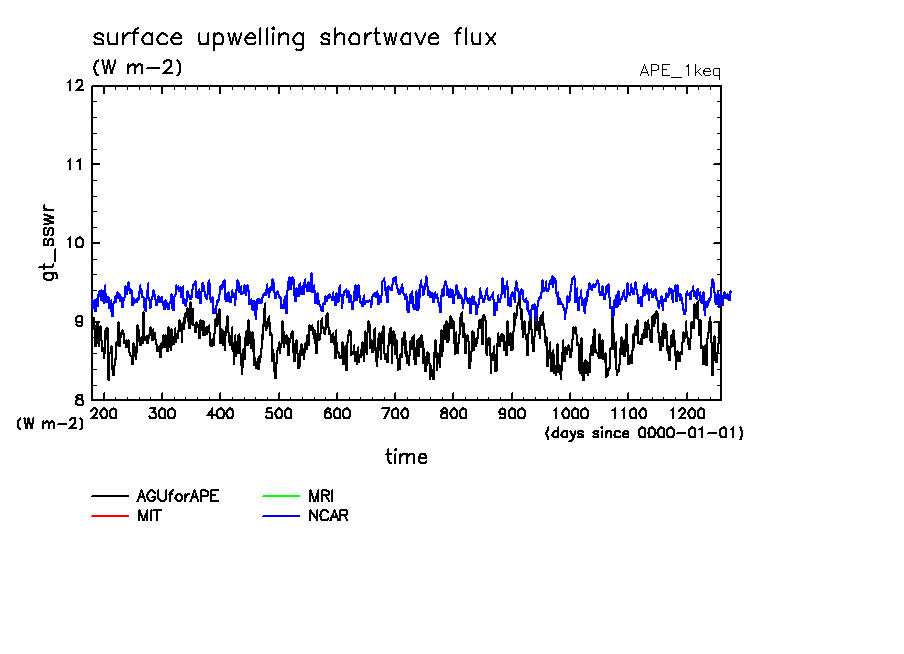 surface upwelling shortwave flux
(W m-2)

APE_1keq

12
11
10
9
8

gt_sswr

(W m-2)

200 300 400 500 600 700 800 900 1000 1100 1200

(days since 0000-01-01)

time

AGUforAPE
MIT
MRI
NCAR